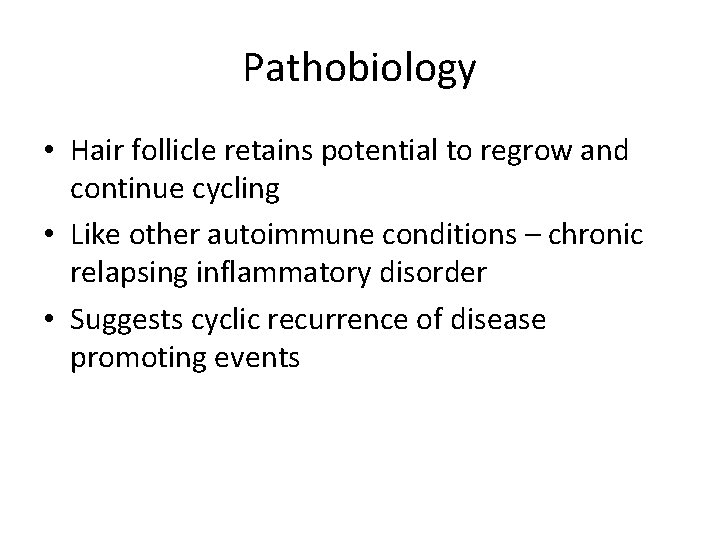 Pathobiology

• Hair follicle retains potential to regrow and continue cycling
• Like other autoimmune conditions – chronic relapsing inflammatory disorder
• Suggests cyclic recurrence of disease promoting events